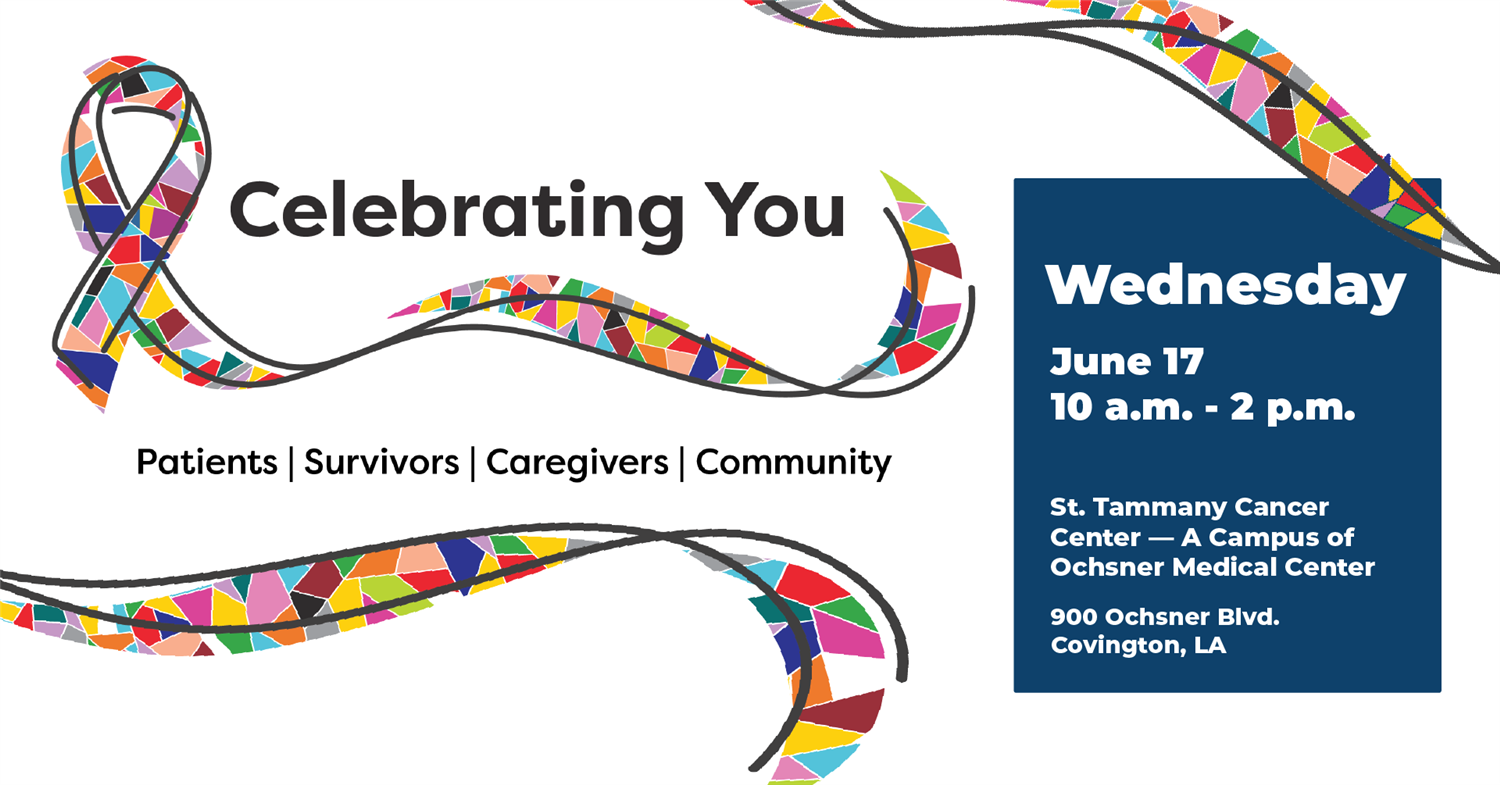 Celebrating You

Patients | Survivors | Caregivers | Community

Wednesday

June 17
10 a.m. - 2 p.m.

St. Tammany Cancer Center — A Campus of Ochsner Medical Center

900 Ochsner Blvd.
Covington, LA